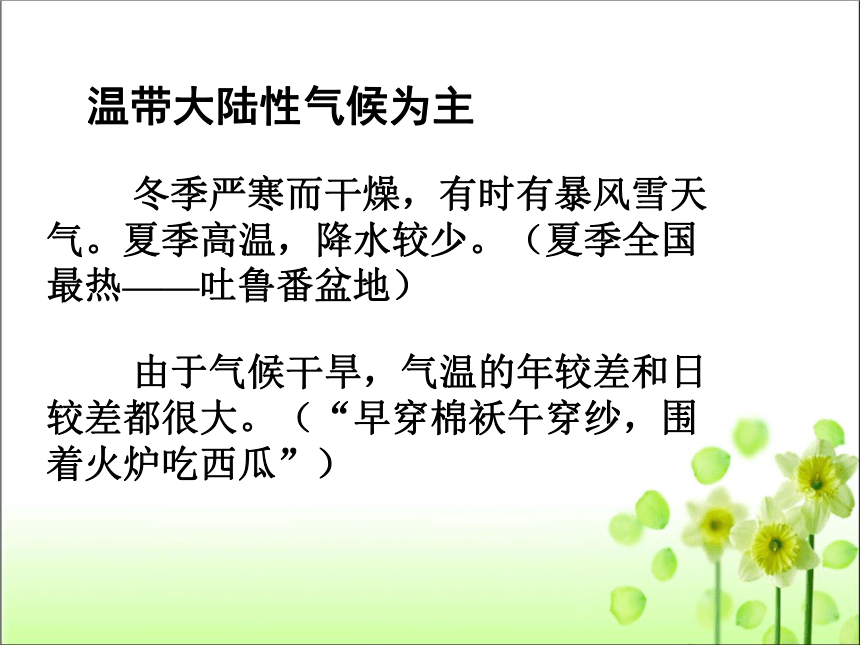 温带大陆性气候为主

冬季严寒而干燥，有时有暴风雪天气。夏季高温，降水较少。（夏季全国最热——吐鲁番盆地）

由于气候干旱，气温的年较差和日较差都很大。（“早穿棉袄午穿纱，围着火炉吃西瓜”）